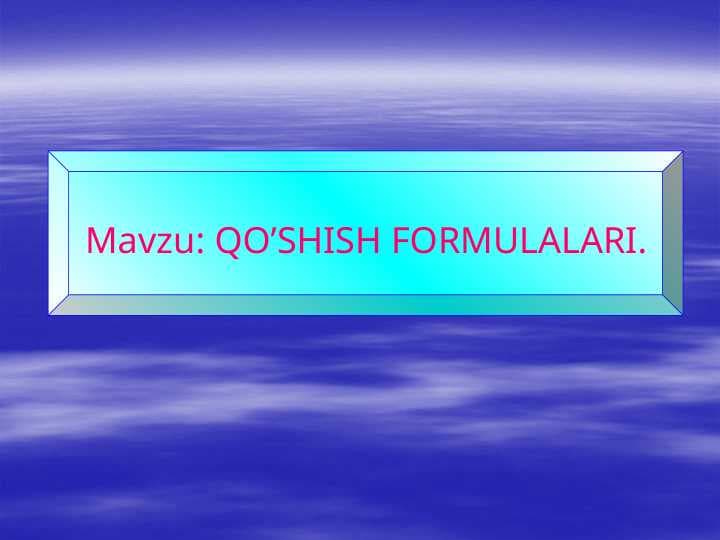 Mavzu: QO’SHISH FORMULALARI.